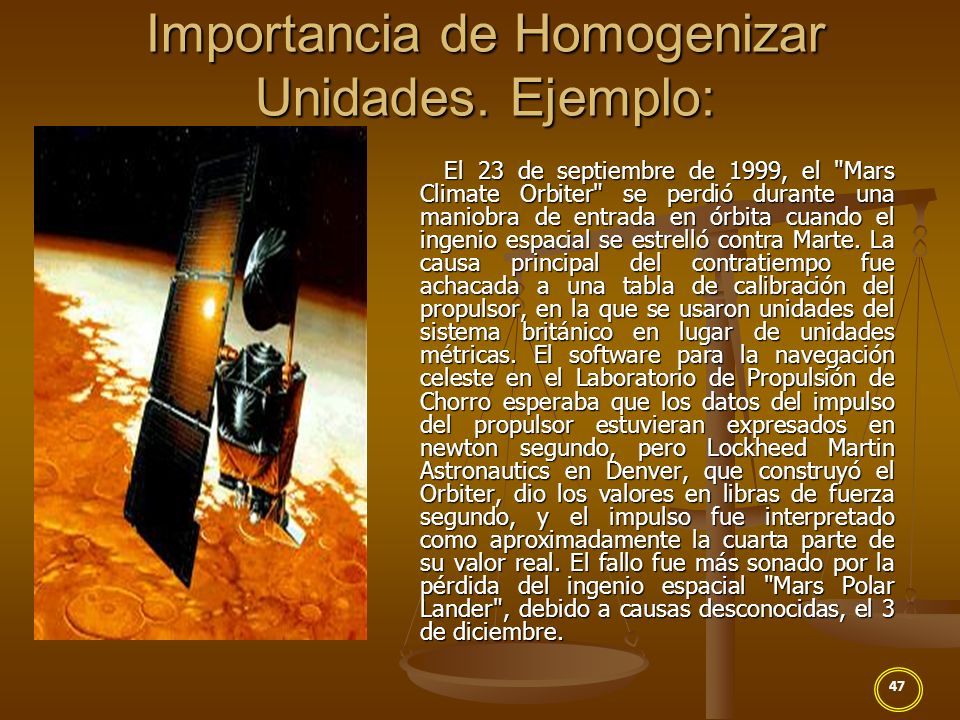 Importancia de Homogenizar Unidades. Ejemplo:

El 23 de septiembre de 1999, el "Mars Climate Orbiter" se perdió durante una maniobra de entrada en órbita cuando el ingenio espacial se estrelló contra Marte. La causa principal del contratiempo fue achacada a una tabla de calibración del propulsor, en la que se usaron unidades del sistema británico en lugar de unidades métricas. El software para la navegación celeste en el Laboratorio de Propulsión de Chorro esperaba que los datos del impulso del propulsor estuvieran expresados en newton segundo, pero Lockheed Martin Astronautics en Denver, que construyó el Orbiter, dio los valores en libras de fuerza segundo, y el impulso fue interpretado como aproximadamente la cuarta parte de su valor real. El fallo fue más sonado por la pérdida del ingenio espacial "Mars Polar Lander", debido a causas desconocidas, el 3 de diciembre.

47